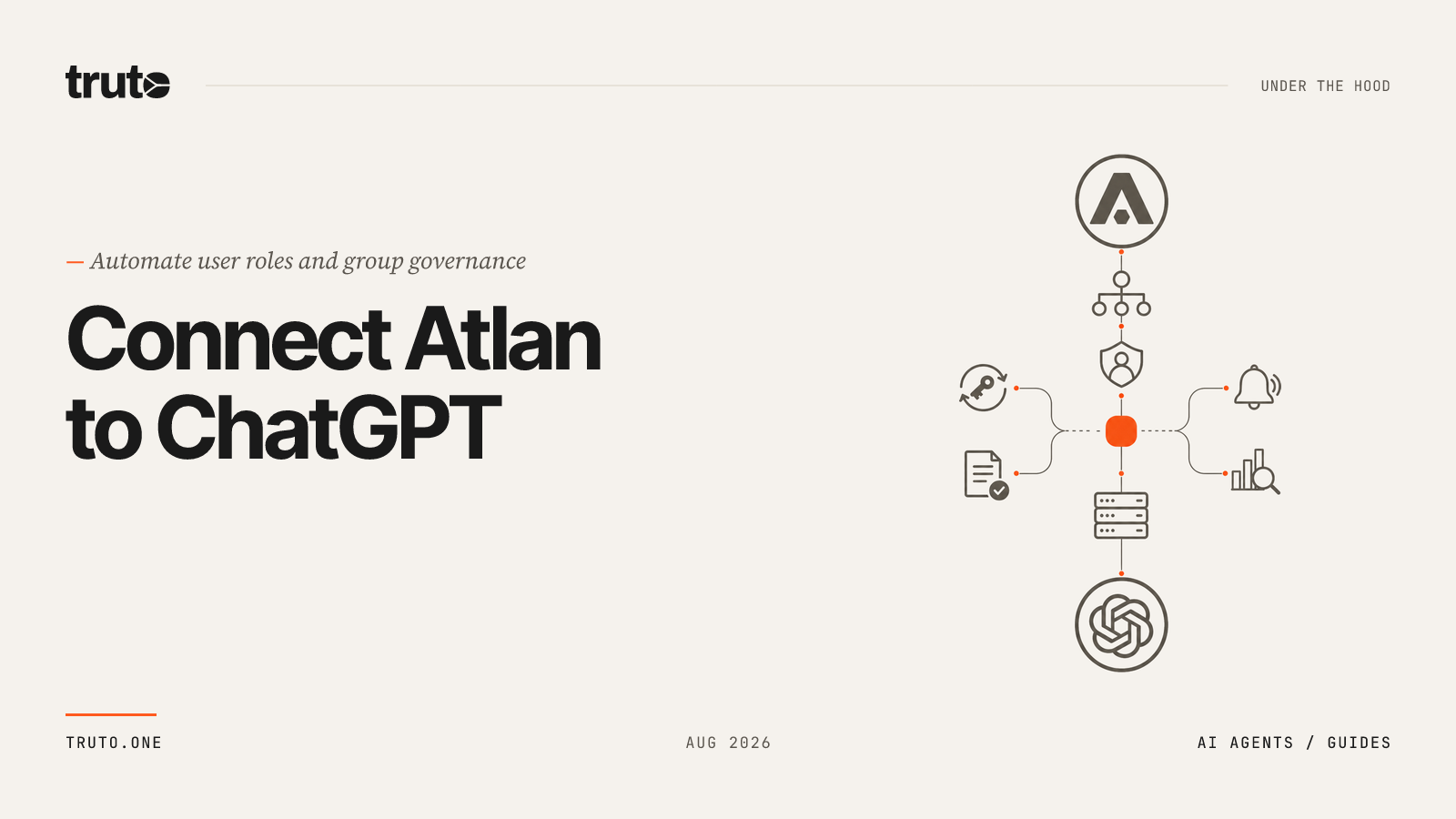 truto

UNDER THE HOOD

— Automate user roles and group governance

Connect Atlan to ChatGPT

TRUTO.ONE

AUG 2026

AI AGENTS / GUIDES